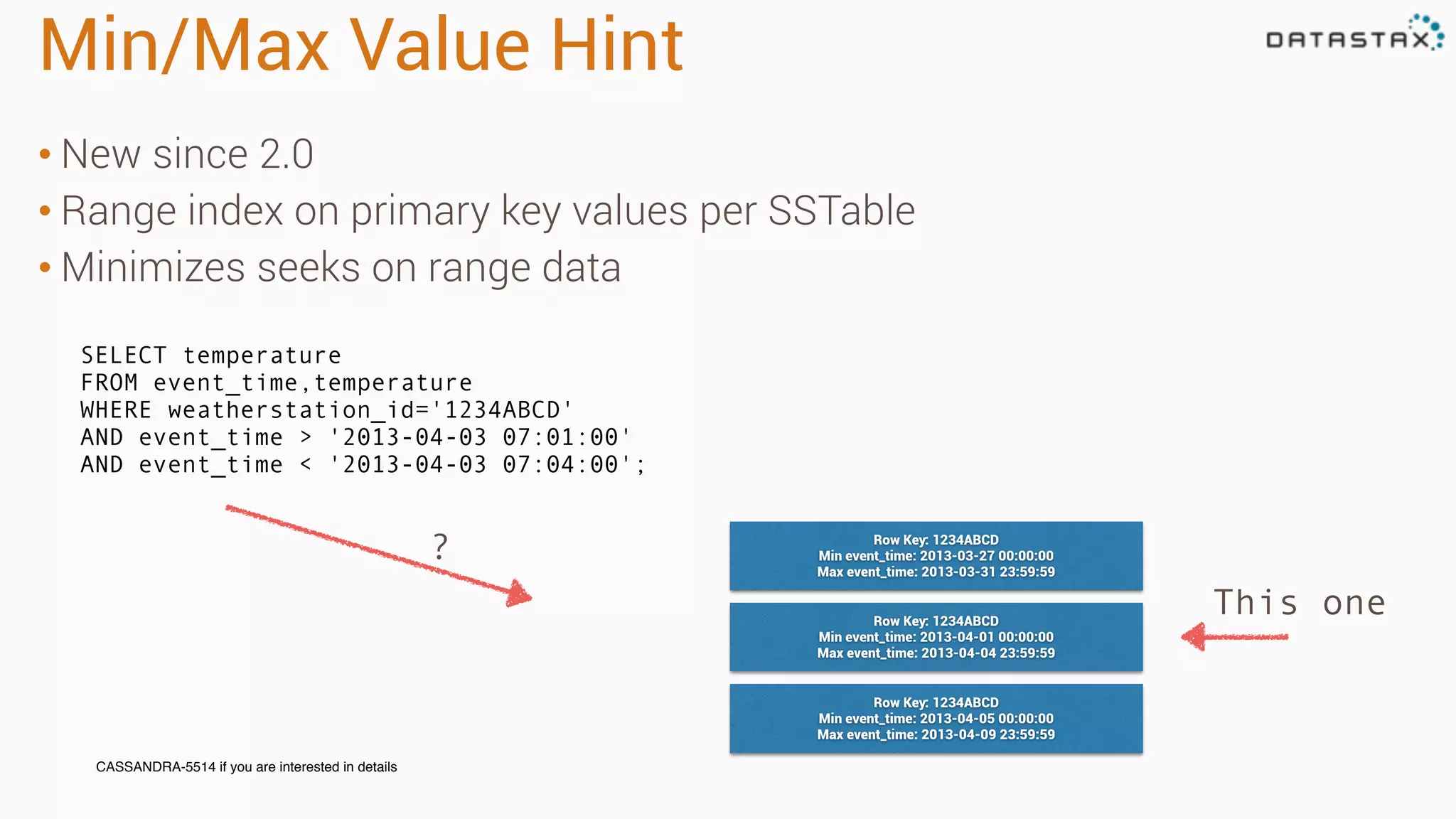 Min/Max Value Hint

DATASTAX

• New since 2.0
• Range index on primary key values per SSTable
• Minimizes seeks on range data

SELECT temperature
FROM event_time,temperature
WHERE weatherstation_id='1234ABCD'
AND event_time > '2013-04-03 07:01:00'
AND event_time < '2013-04-03 07:04:00';

?

Row Key: 1234ABCD
Min event_time: 2013-03-27 00:00:00
Max event_time: 2013-03-31 23:59:59

Row Key: 1234ABCD
Min event_time: 2013-04-01 00:00:00
Max event_time: 2013-04-04 23:59:59

Row Key: 1234ABCD
Min event_time: 2013-04-05 00:00:00
Max event_time: 2013-04-09 23:59:59

This one

CASSANDRA-5514 if you are interested in details